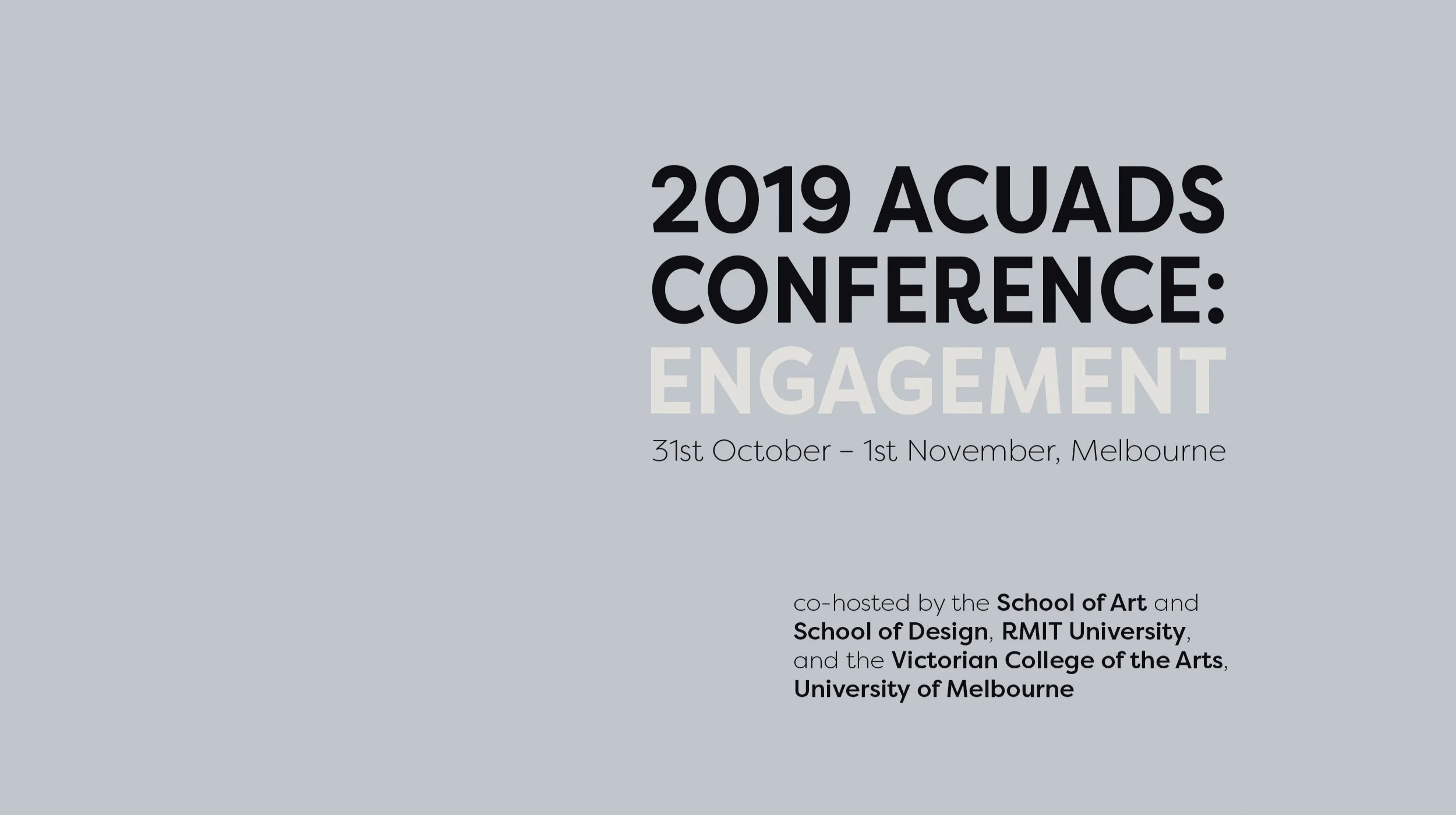 2019 ACUADS CONFERENCE: ENGAGEMENT

31st October – 1st November, Melbourne

co-hosted by the School of Art and School of Design, RMIT University, and the Victorian College of the Arts, University of Melbourne